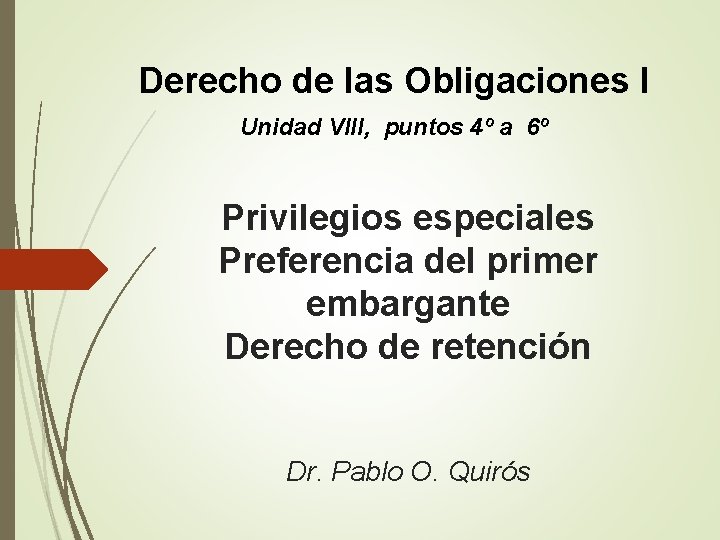 Derecho de las Obligaciones I

Unidad VIII, puntos 4º a 6º

Privilegios especiales
Preferencia del primer embargante
Derecho de retención

Dr. Pablo O. Quirós